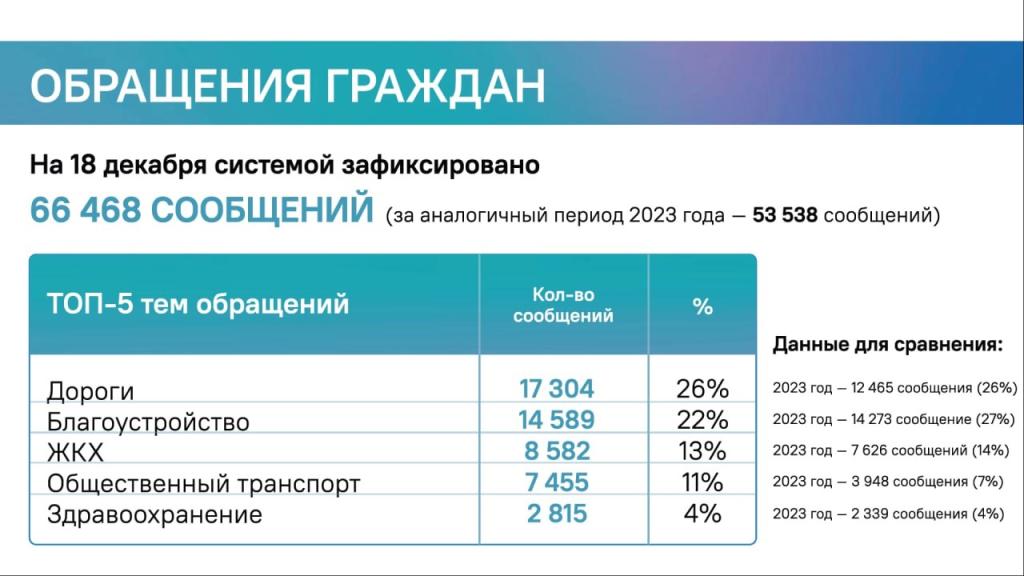 ОБРАЩЕНИЯ ГРАЖДАН

На 18 декабря системой зафиксировано

66 468 СООБЩЕНИЙ (за аналогичный период 2023 года — 53 538 сообщений)

| ТОП-5 тем обращений | Кол-во сообщений | % |
|---|---|---|
| Дороги | 17 304 | 26% |
| Благоустройство | 14 589 | 22% |
| ЖКХ | 8 582 | 13% |
| Общественный транспорт | 7 455 | 11% |
| Здравоохранение | 2 815 | 4% |

Данные для сравнения:

2023 год — 12 465 сообщения (26%)

2023 год — 14 273 сообщение (27%)

2023 год — 7 626 сообщений (14%)

2023 год — 3 948 сообщения (7%)

2023 год — 2 339 сообщения (4%)